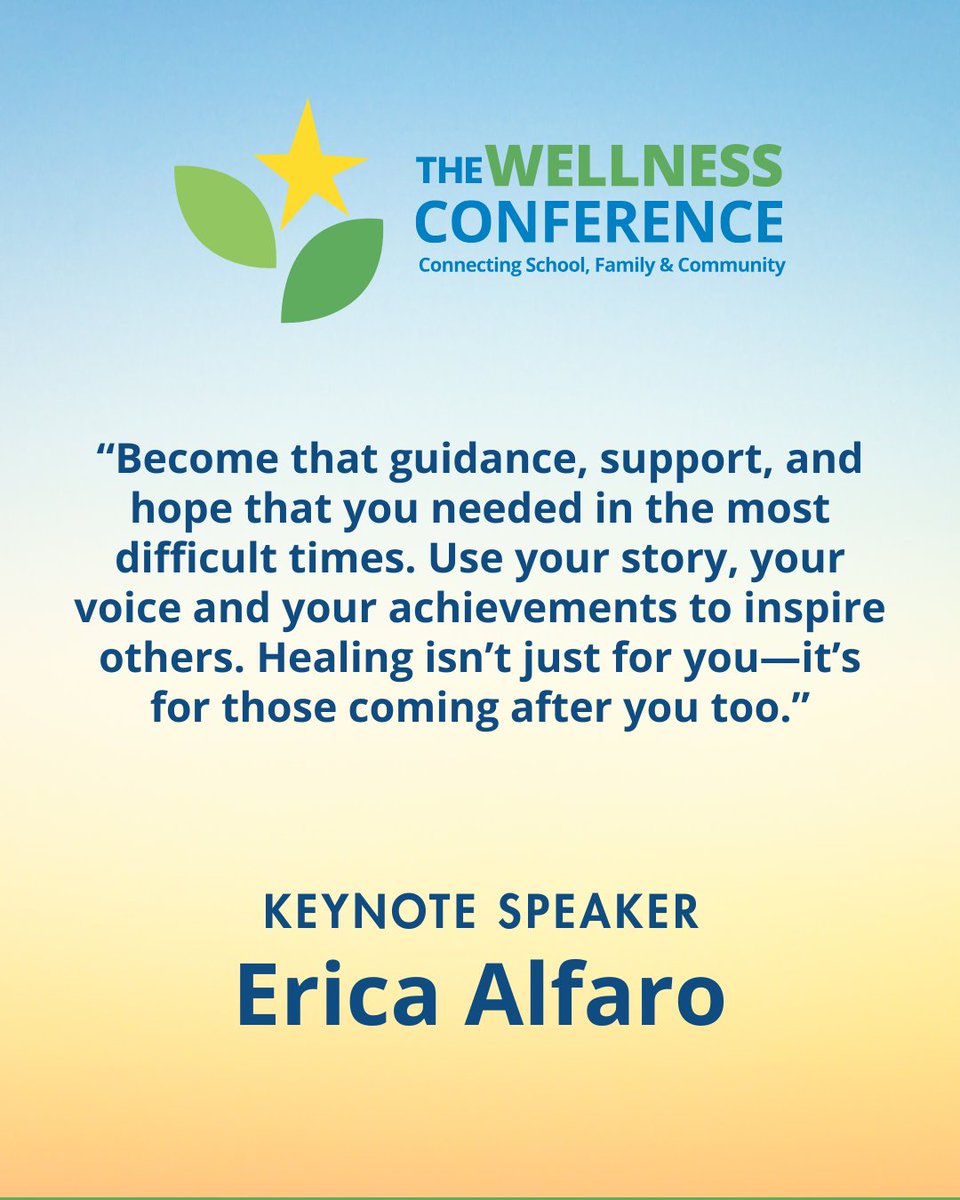 THE WELLNESS CONFERENCE
Connecting School, Family & Community

“Become that guidance, support, and hope that you needed in the most difficult times. Use your story, your voice and your achievements to inspire others. Healing isn’t just for you—it’s for those coming after you too.”

KEYNOTE SPEAKER
Erica Alfaro